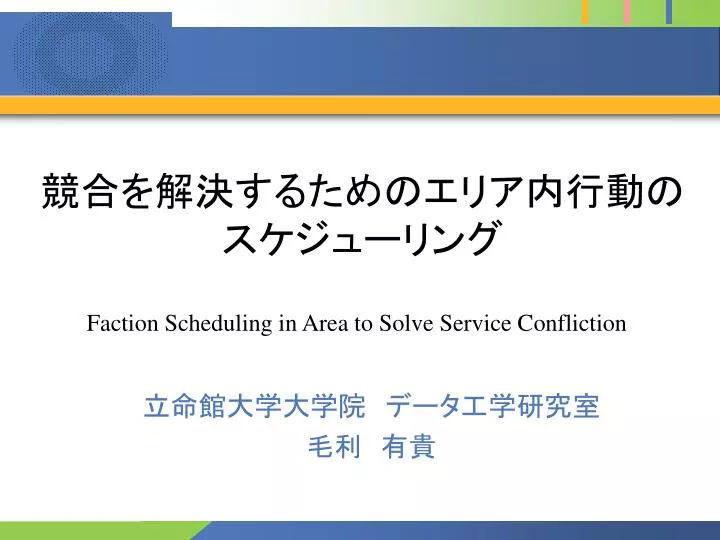 競合を解決するためのエリア内行動のスケジューリング

Faction Scheduling in Area to Solve Service Confliction

立命館大学大学院　データ工学研究室
毛利　有貴